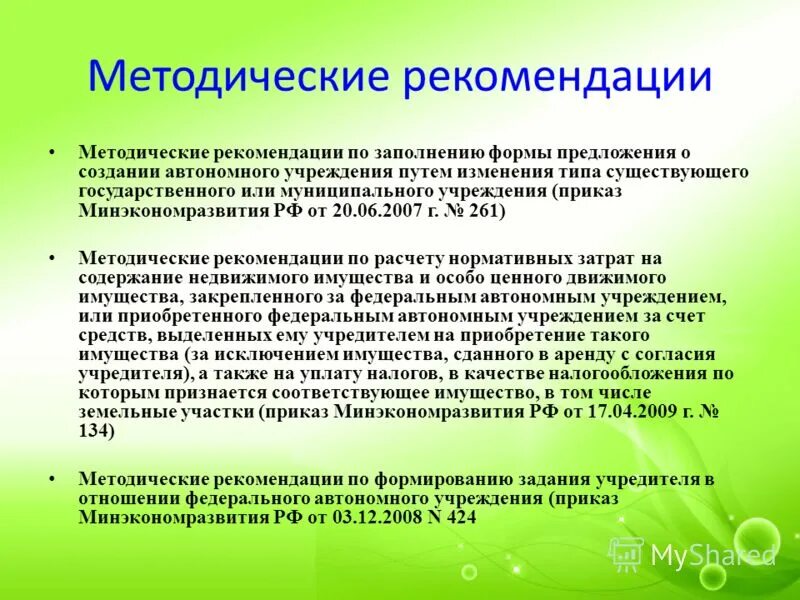 Методические рекомендации

• Методические рекомендации по заполнению формы предложения о создании автономного учреждения путем изменения типа существующего государственного или муниципального учреждения (приказ Минэкономразвития РФ от 20.06.2007 г. № 261)

• Методические рекомендации по расчету нормативных затрат на содержание недвижимого имущества и особо ценного движимого имущества, закрепленного за федеральным автономным учреждением, или приобретенного федеральным автономным учреждением за счет средств, выделенных ему учредителем на приобретение такого имущества (за исключением имущества, сданного в аренду с согласия учредителя), а также на уплату налогов, в качестве налогообложения по которым признается соответствующее имущество, в том числе земельные участки (приказ Минэкономразвития РФ от 17.04.2009 г. № 134)

• Методические рекомендации по формированию задания учредителя в отношении федерального автономного учреждения (приказ Минэкономразвития РФ от 03.12.2008 N 424

MyShared